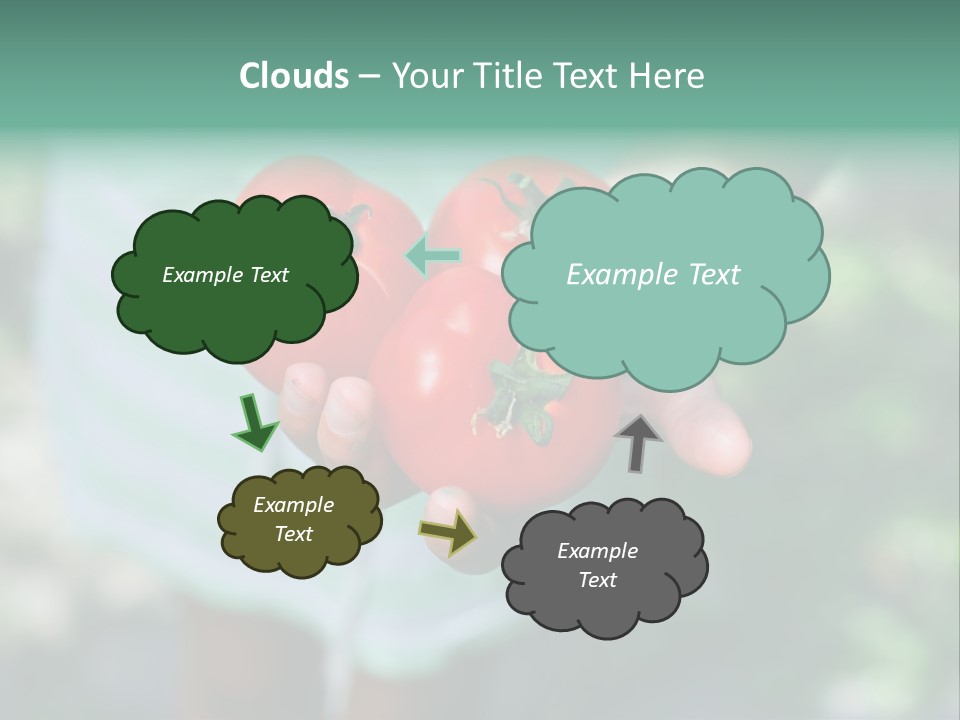 Clouds – Your Title Text Here

Example Text

Example Text

Example Text

Example Text